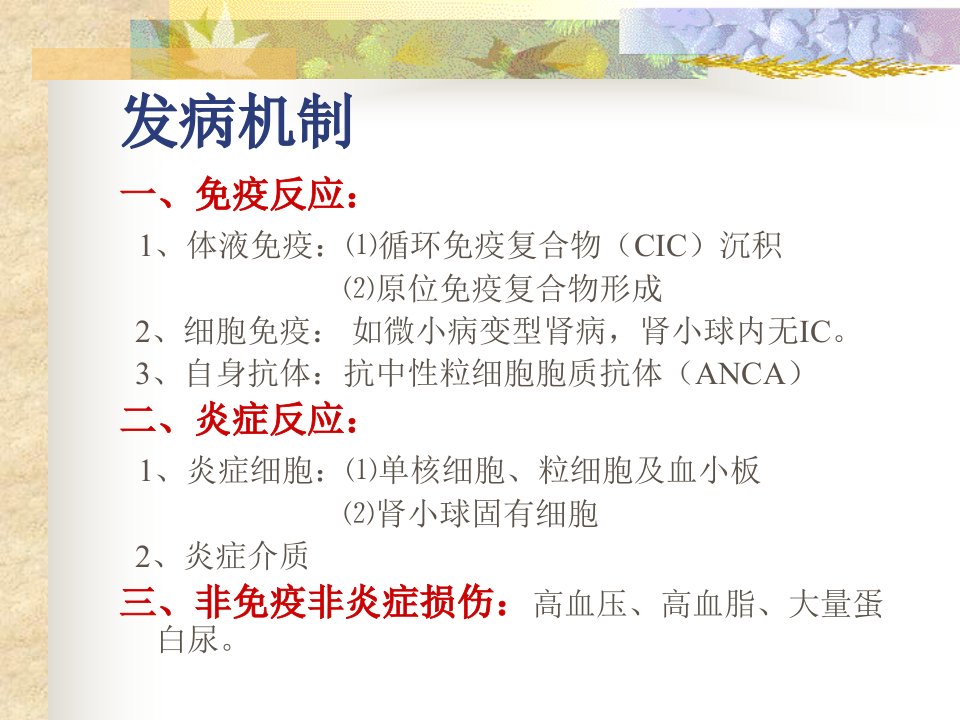 发病机制

一、免疫反应：

1、体液免疫：⑴循环免疫复合物（CIC）沉积

⑵原位免疫复合物形成

2、细胞免疫： 如微小病变型肾病，肾小球内无IC。

3、自身抗体：抗中性粒细胞胞质抗体（ANCA）

二、炎症反应：

1、炎症细胞：⑴单核细胞、粒细胞及血小板

⑵肾小球固有细胞

2、炎症介质

三、非免疫非炎症损伤：高血压、高血脂、大量蛋白尿。